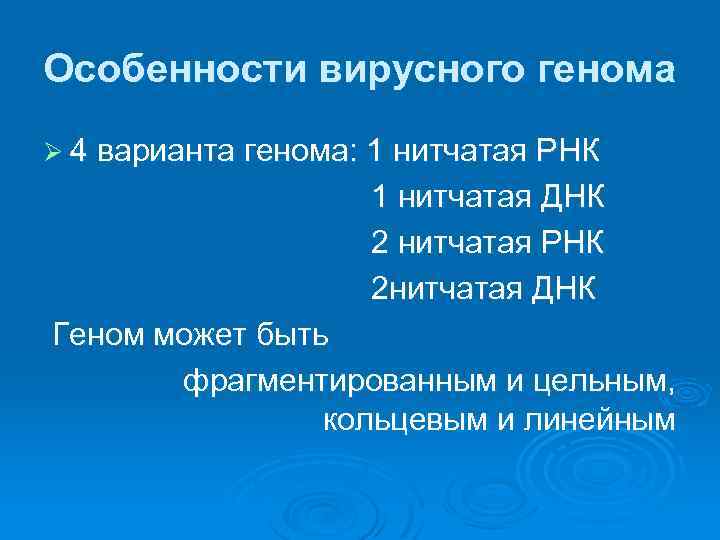 Особенности вирусного генома

➢ 4 варианта генома: 1 нитчатая РНК
1 нитчатая ДНК
2 нитчатая РНК
2нитчатая ДНК

Геном может быть
фрагментированным и цельным,
кольцевым и линейным